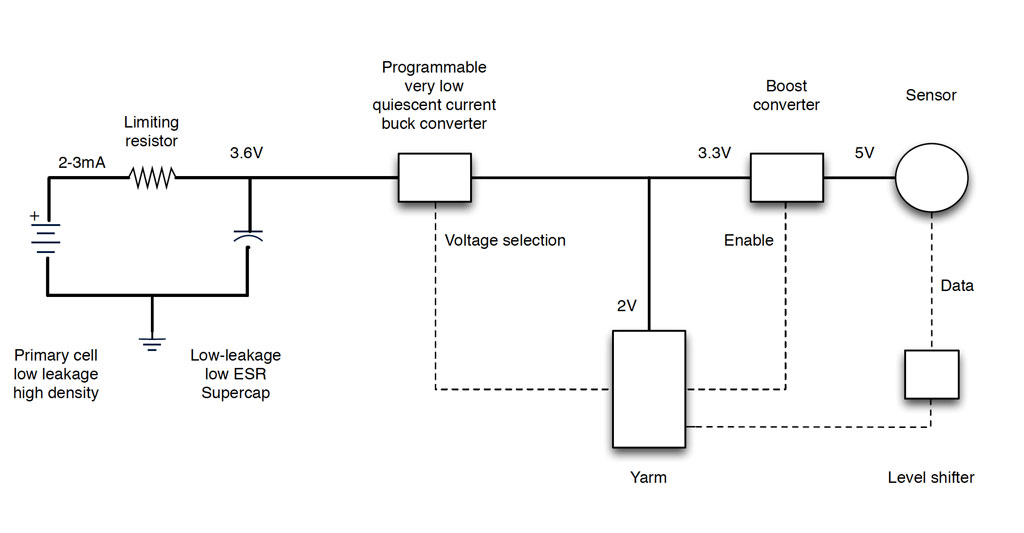 Programmable very low quiescent current buck converter

Boost converter

Sensor

Limiting resistor

2-3mA

3.6V

3.3V

5V

+

Voltage selection

Enable

Data

2V

Primary cell low leakage high density

Low-leakage low ESR Supercap

Yarm

Level shifter